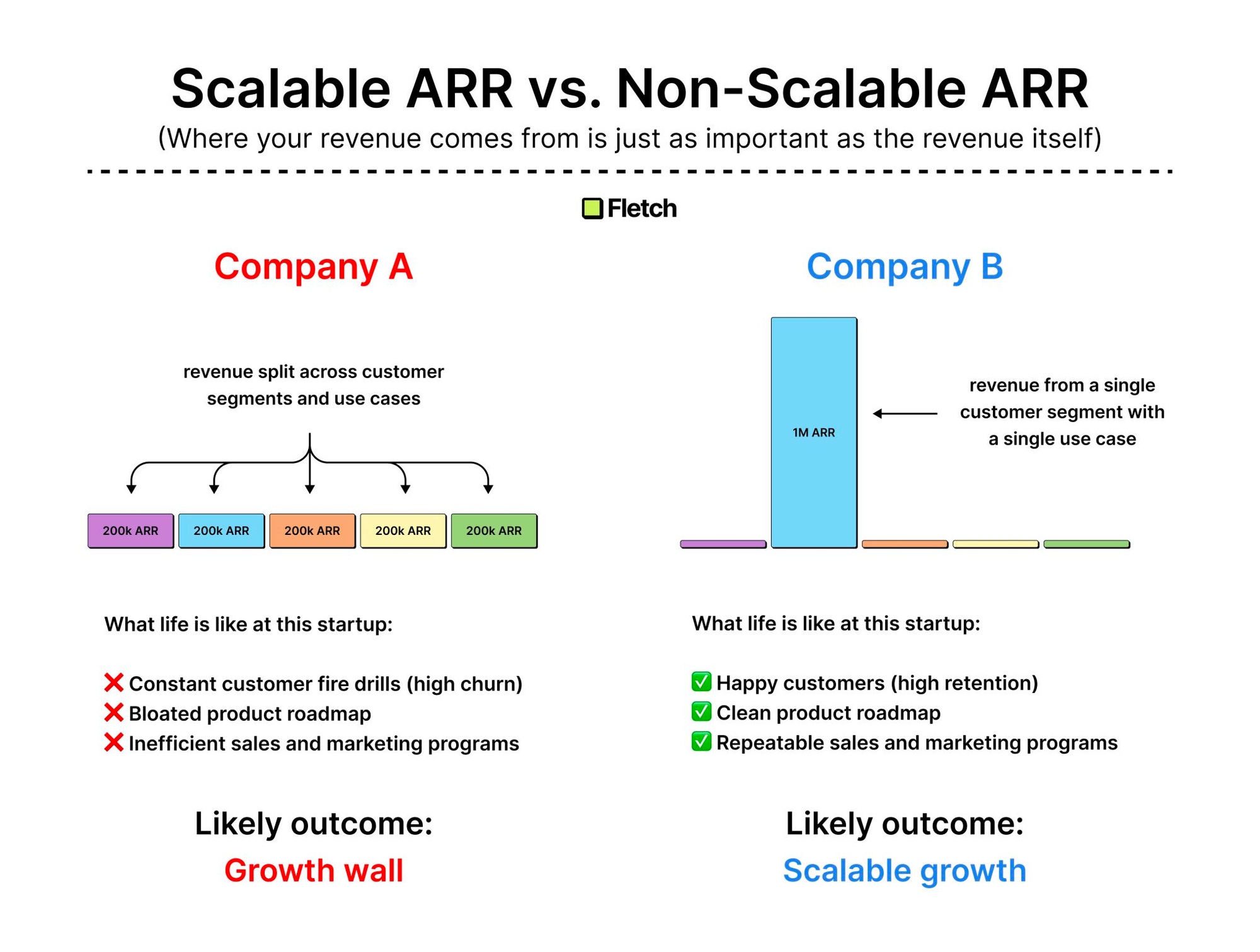 Scalable ARR vs. Non-Scalable ARR
(Where your revenue comes from is just as important as the revenue itself)

Fletch

Company A

revenue split across customer segments and use cases

200k ARR
200k ARR
200k ARR
200k ARR
200k ARR

What life is like at this startup:

❌ Constant customer fire drills (high churn)
❌ Bloated product roadmap
❌ Inefficient sales and marketing programs

Likely outcome:
Growth wall

Company B

1M ARR

revenue from a single customer segment with a single use case

What life is like at this startup:

✅ Happy customers (high retention)
✅ Clean product roadmap
✅ Repeatable sales and marketing programs

Likely outcome:
Scalable growth